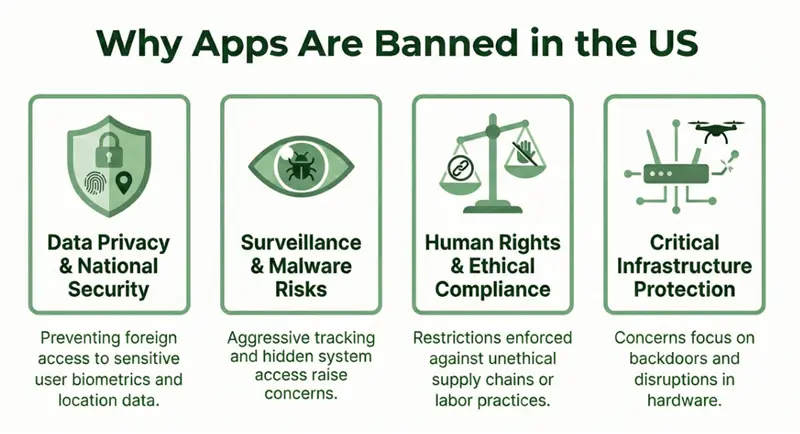 Why Apps Are Banned in the US

Data Privacy & National Security

Preventing foreign access to sensitive user biometrics and location data.

Surveillance & Malware Risks

Aggressive tracking and hidden system access raise concerns.

Human Rights & Ethical Compliance

Restrictions enforced against unethical supply chains or labor practices.

Critical Infrastructure Protection

Concerns focus on backdoors and disruptions in hardware.